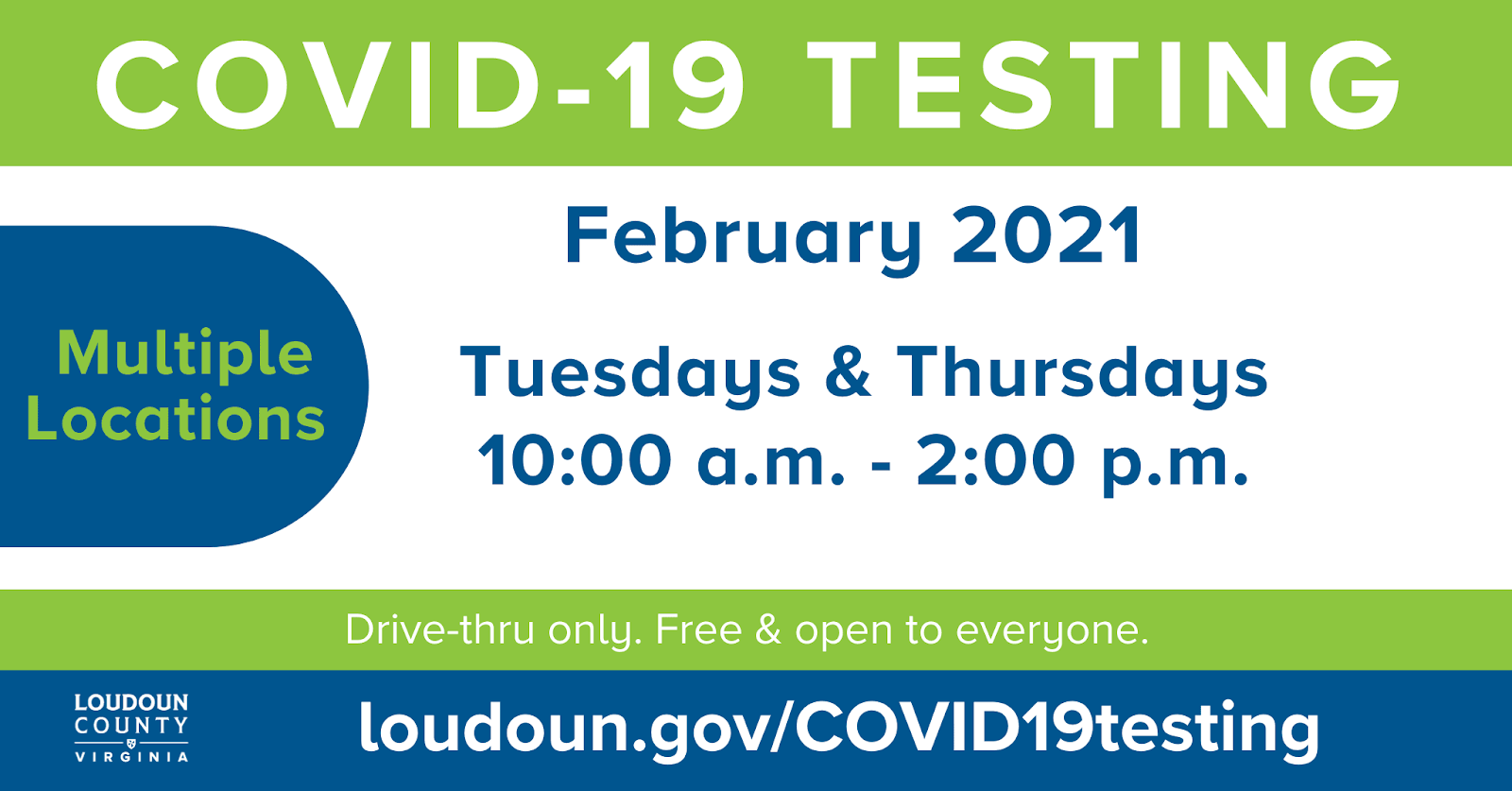 COVID-19 TESTING

Multiple Locations

February 2021

Tuesdays & Thursdays
10:00 a.m. - 2:00 p.m.

Drive-thru only. Free & open to everyone.

LOUDOUN COUNTY VIRGINIA

loudoun.gov/COVID19testing